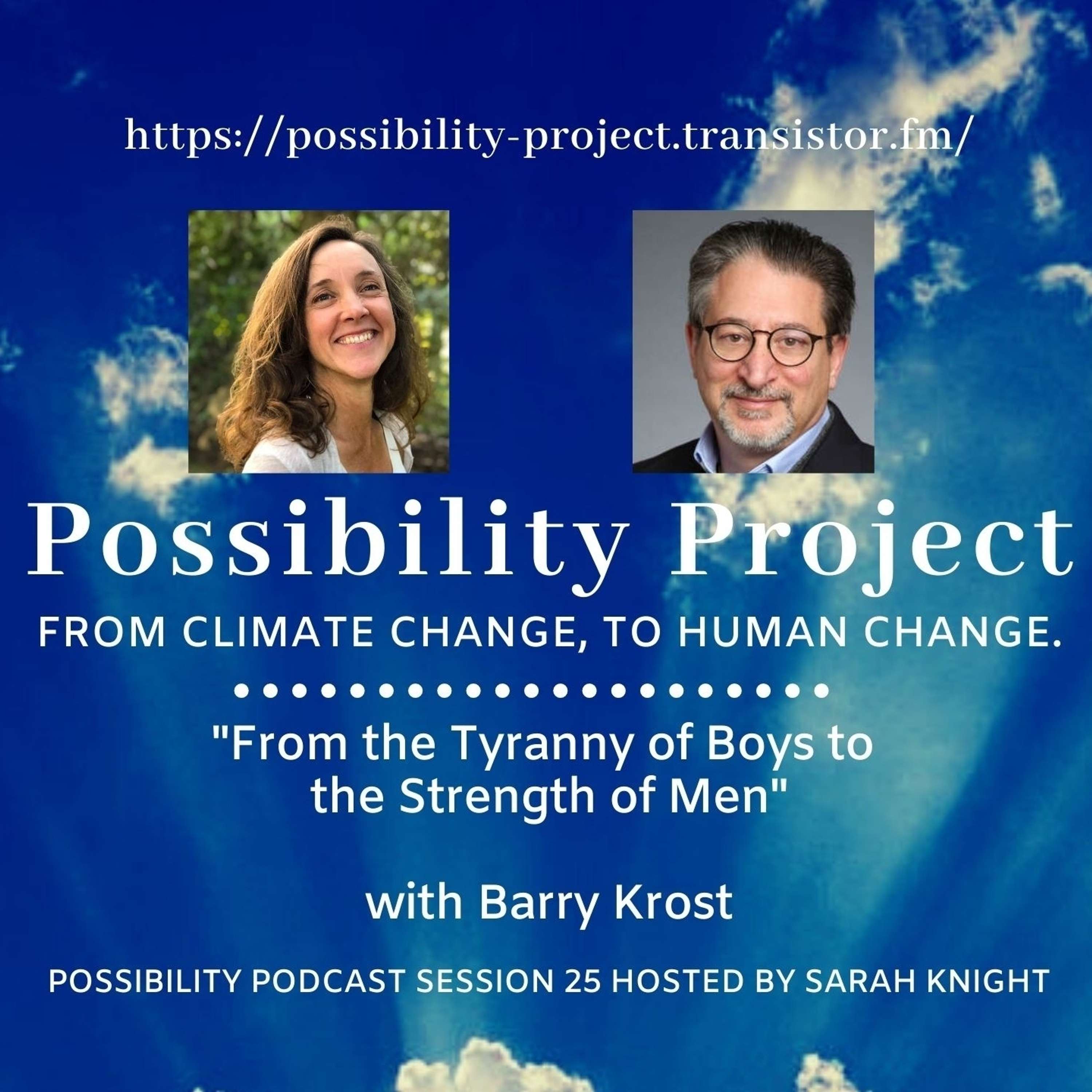 https://possibility-project.transistor.fm/

Possibility Project

FROM CLIMATE CHANGE, TO HUMAN CHANGE.

"From the Tyranny of Boys to the Strength of Men"

with Barry Krost

POSSIBILITY PODCAST SESSION 25 HOSTED BY SARAH KNIGHT